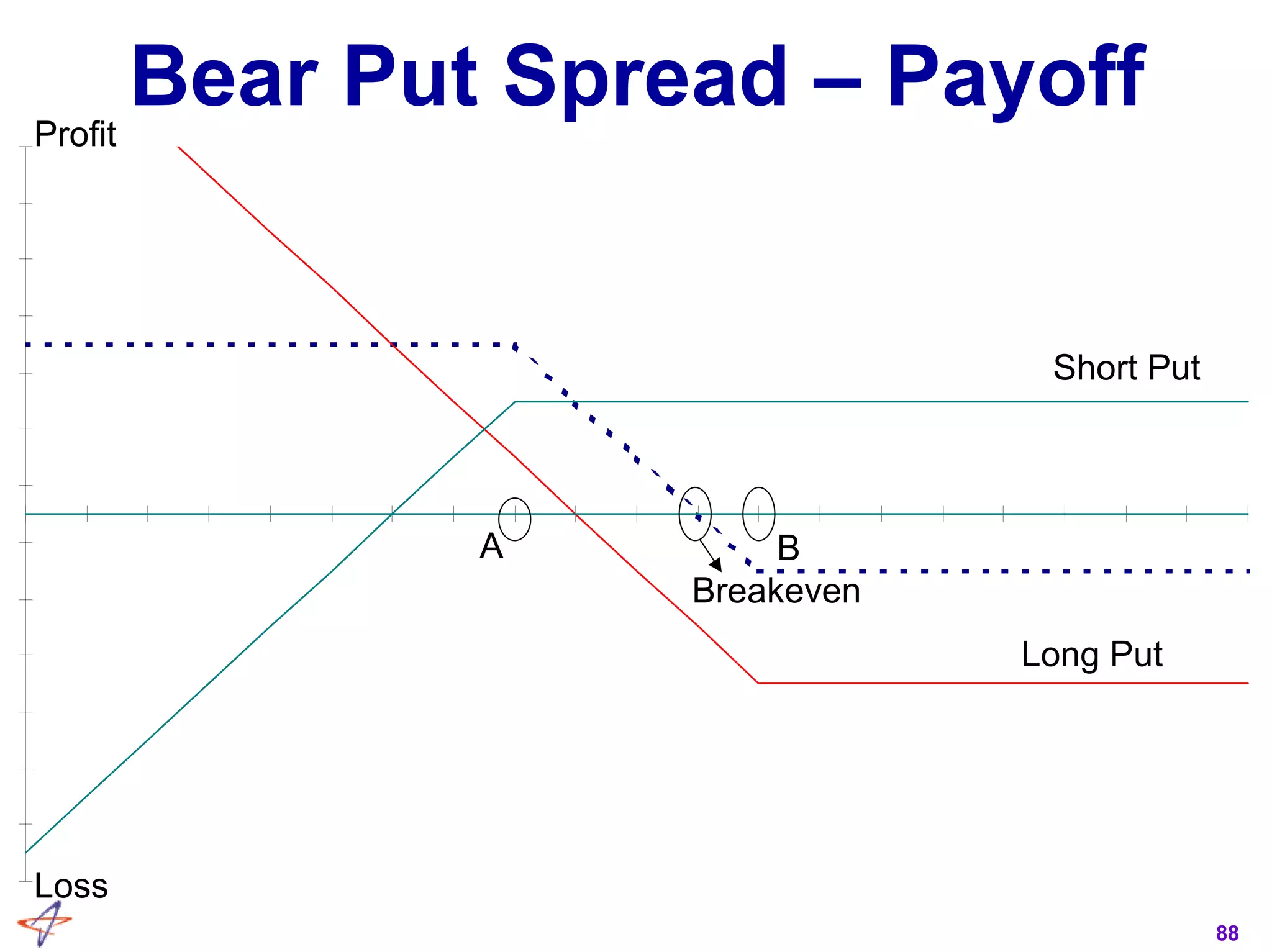 Bear Put Spread – Payoff

Profit

Short Put

A

B

Breakeven

Long Put

Loss

88